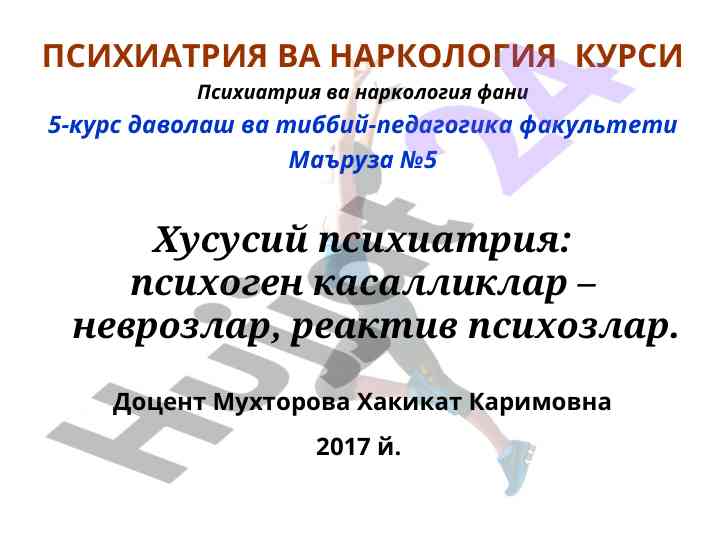 ПСИХИАТРИЯ ВА НАРКОЛОГИЯ КУРСИ

Психиатрия ва наркология фани

5-курс даволаш ва тиббий-педагогика факультети

Маъруза №5

Хусусий психиатрия: психоген касалликлар – неврозлар, реактив психозлар.

Доцент Мухторова Хакикат Каримовна

2017 й.

Hujjat 24